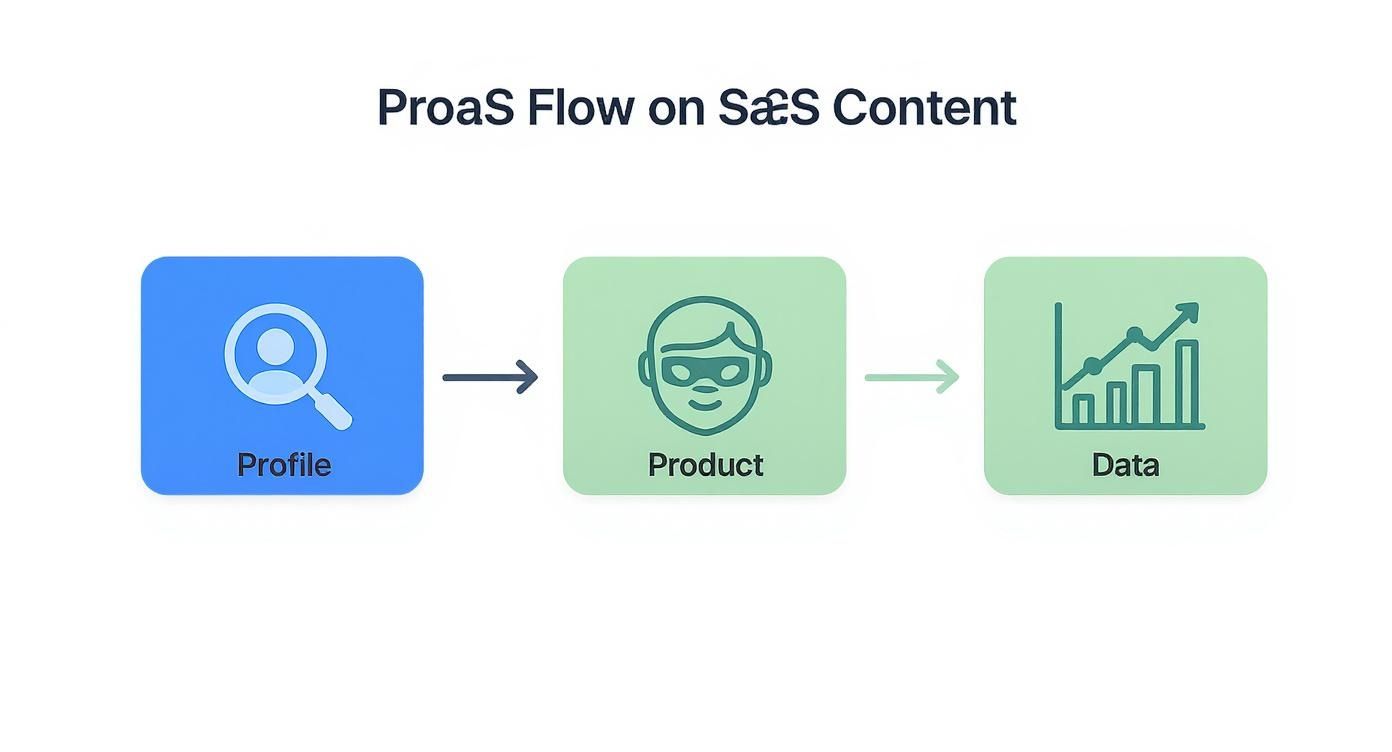 ProaS Flow on SæS Content

Profile

Product

Data